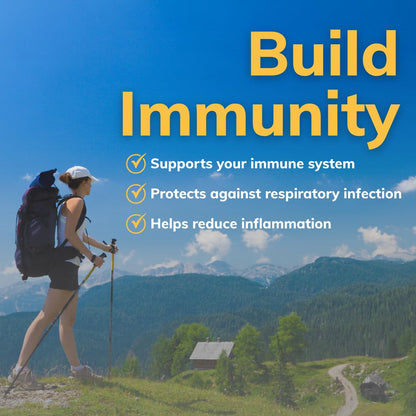 Build Immunity

Supports your immune system

Protects against respiratory infection

Helps reduce inflammation